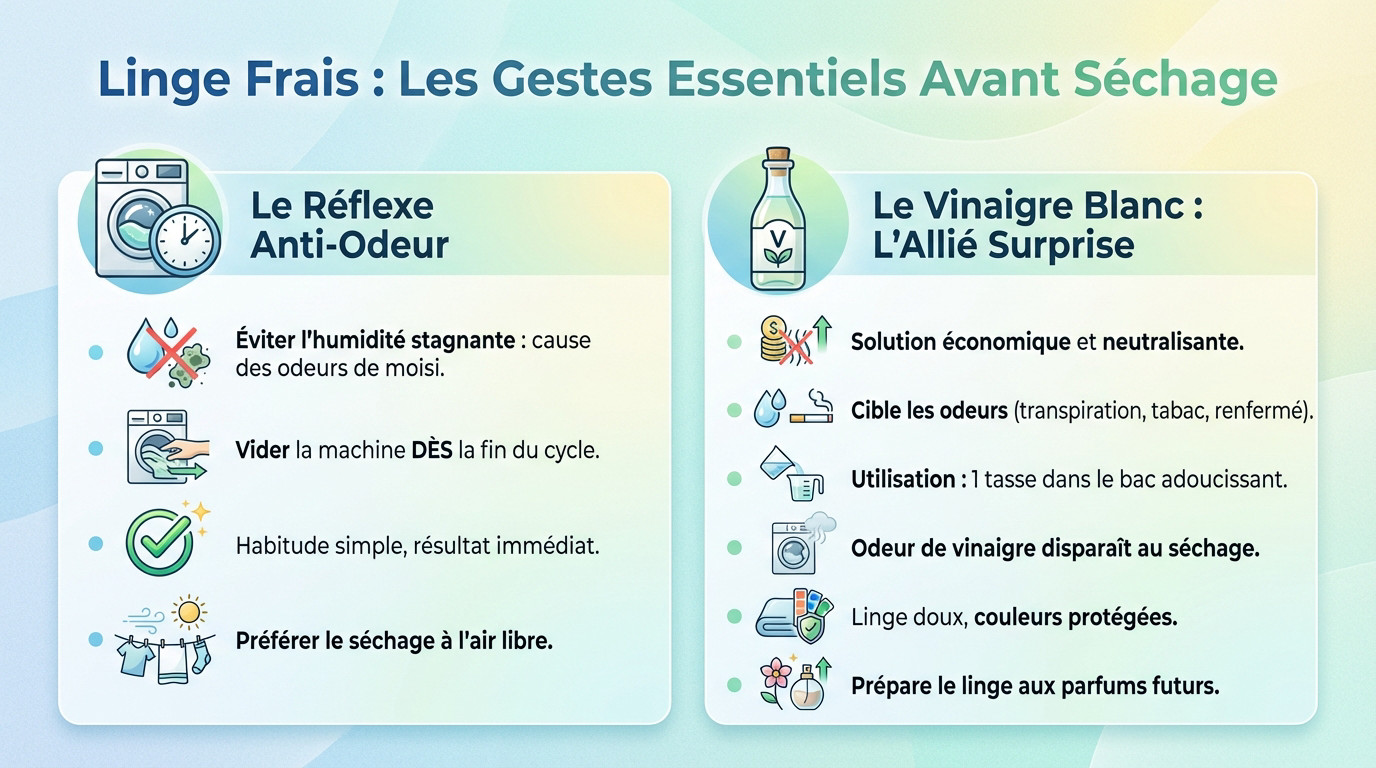 Linge Frais : Les Gestes Essentiels Avant Séchage

Le Réflexe Anti-Odeur

Éviter l'humidité stagnante : cause des odeurs de moisi.

Vider la machine DÈS la fin du cycle.

Habitude simple, résultat immédiat.

Préférer le séchage à l'air libre.

V

Le Vinaigre Blanc : L'Allié Surprise

Solution économique et neutralisante.

Cible les odeurs (transpiration, tabac, renfermé).

Utilisation : 1 tasse dans le bac adoucissant.

Odeur de vinaigre disparaît au séchage.

Linge doux, couleurs protégées.

Prépare le linge aux parfums futurs.